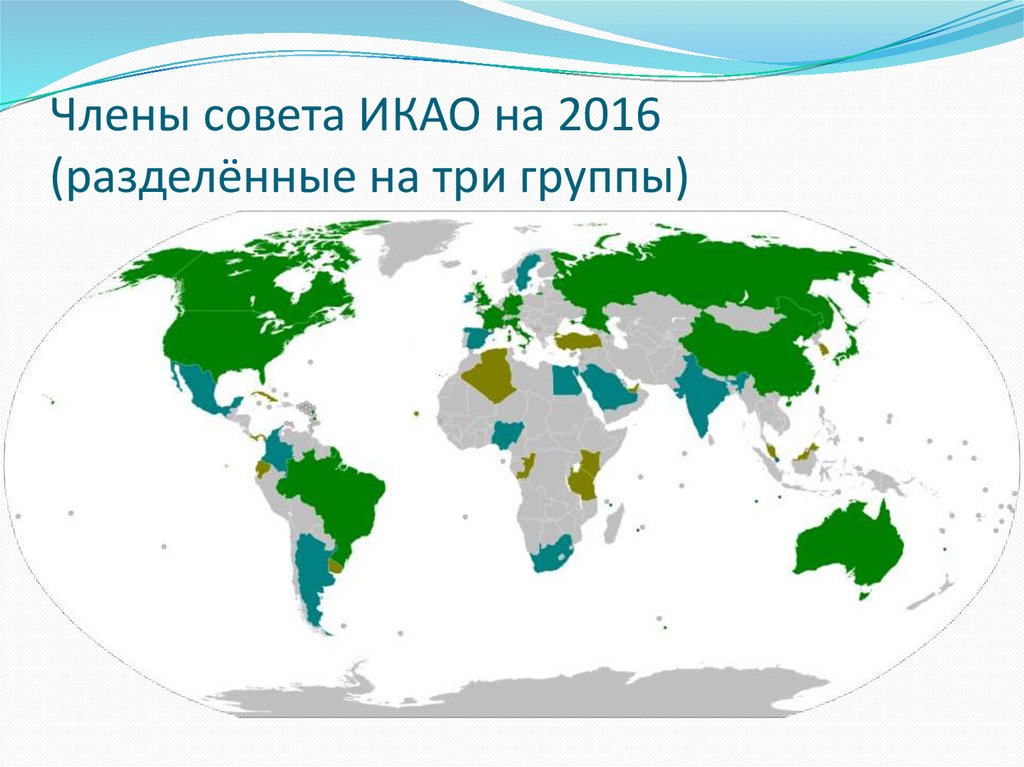 Члены совета ИКАО на 2016 (разделённые на три группы)